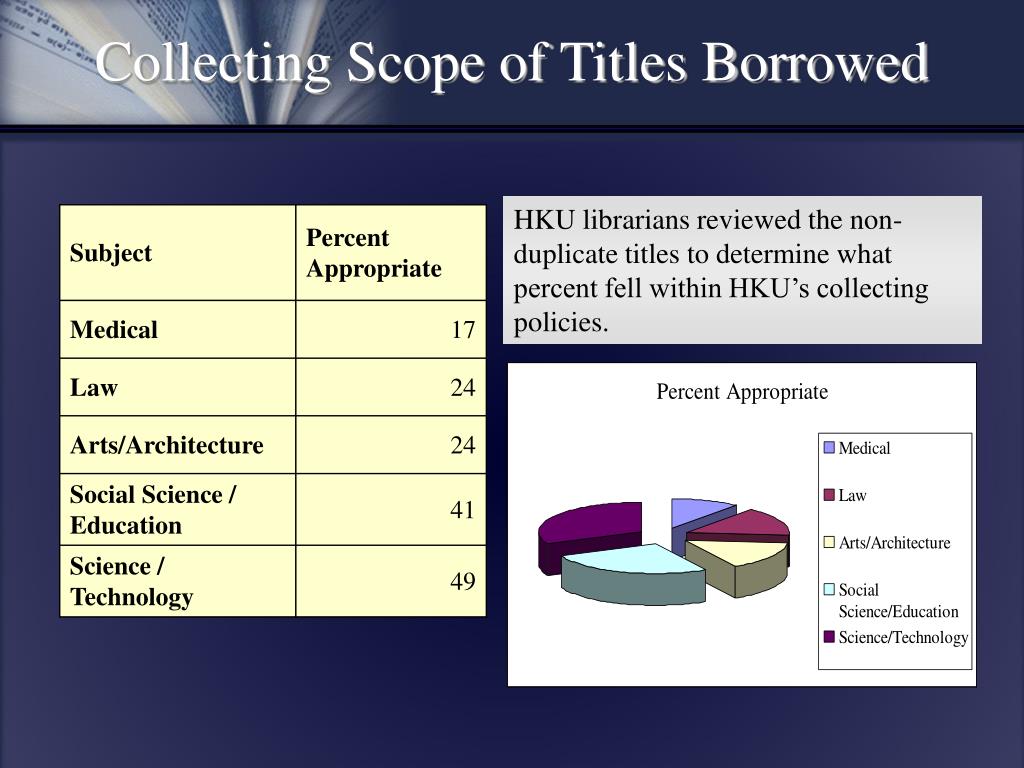 Collecting Scope of Titles Borrowed

| Subject | Percent Appropriate |
|---|---|
| Medical | 17 |
| Law | 24 |
| Arts/Architecture | 24 |
| Social Science / Education | 41 |
| Science / Technology | 49 |

HKU librarians reviewed the non-duplicate titles to determine what percent fell within HKU's collecting policies.

Percent Appropriate

Medical
Law
Arts/Architecture
Social Science/Education
Science/Technology